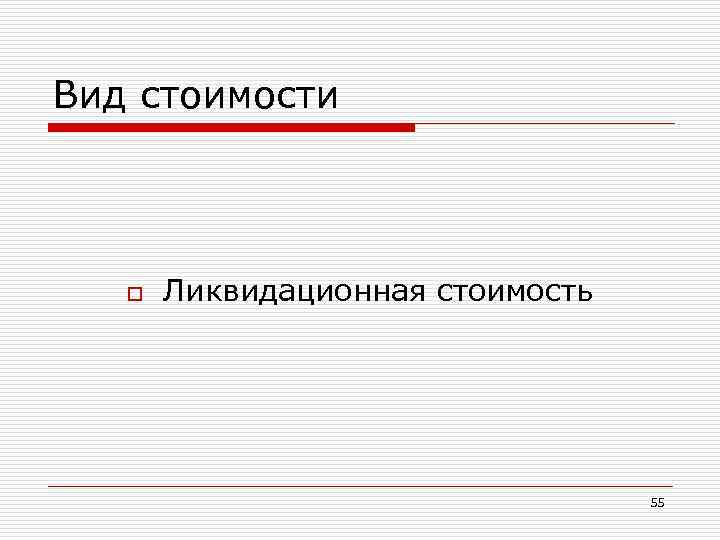 Вид стоимости

Ликвидационная стоимость

55